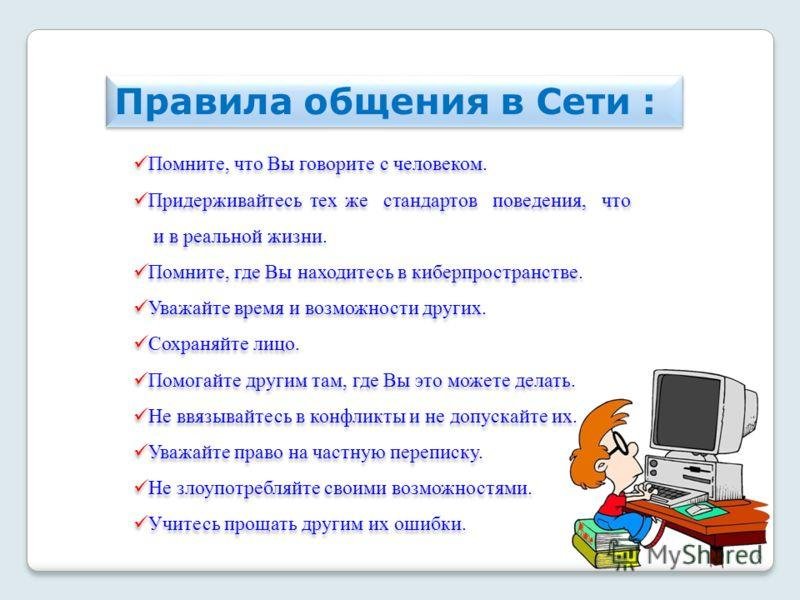 Правила общения в Сети :

✓Помните, что Вы говорите с человеком.

✓Придерживайтесь тех же стандартов поведения, что и в реальной жизни.

✓Помните, где Вы находитесь в киберпространстве.

✓Уважайте время и возможности других.

✓Сохраняйте лицо.

✓Помогайте другим там, где Вы это можете делать.

✓Не ввязывайтесь в конфликты и не допускайте их.

✓Уважайте право на частную переписку.

✓Не злоупотребляйте своими возможностями.

✓Учитесь прощать другим их ошибки.

MyShared